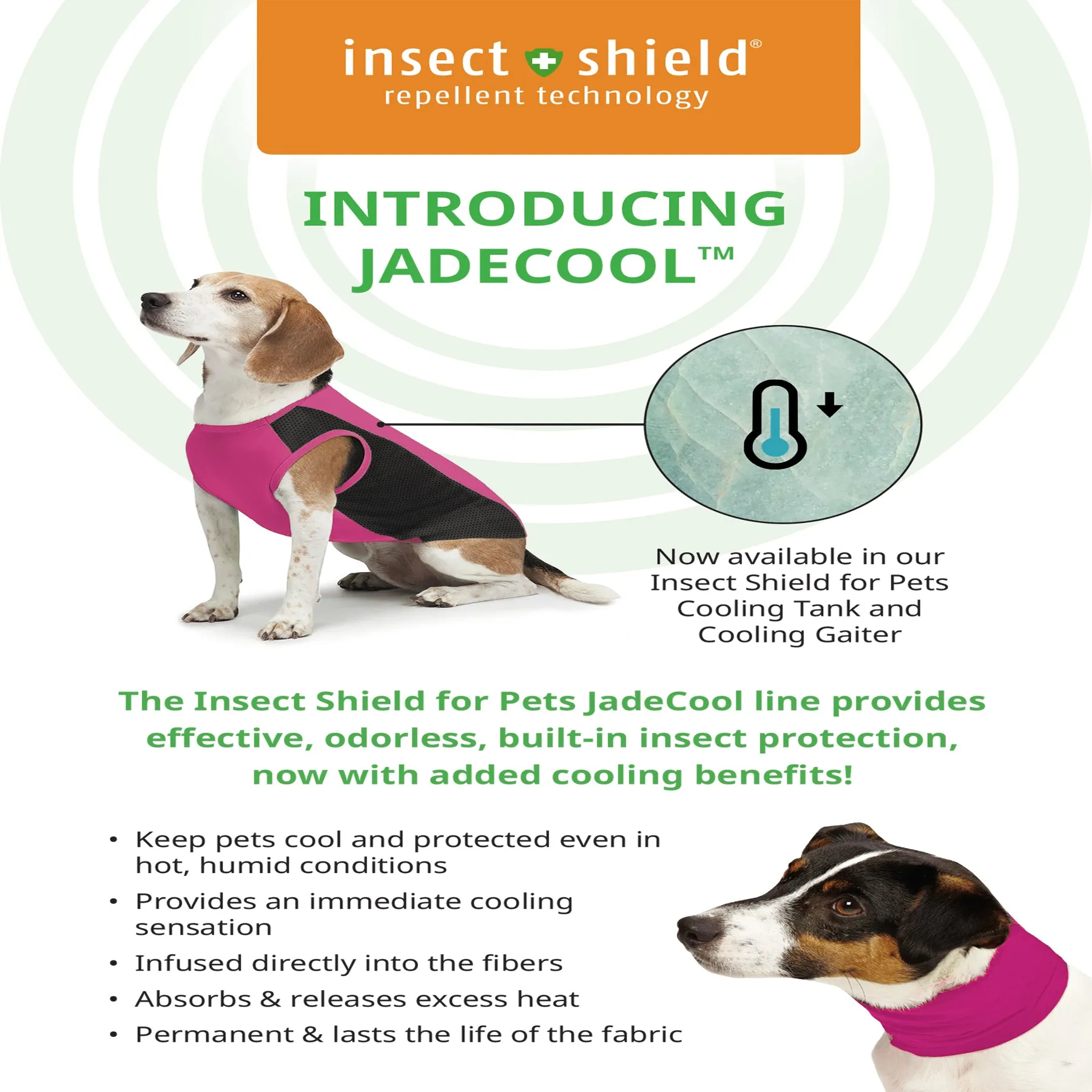 insect shield®
repellent technology

INTRODUCING JADECOOL™

Now available in our Insect Shield for Pets Cooling Tank and Cooling Gaiter

The Insect Shield for Pets JadeCool line provides effective, odorless, built-in insect protection, now with added cooling benefits!

• Keep pets cool and protected even in hot, humid conditions
• Provides an immediate cooling sensation
• Infused directly into the fibers
• Absorbs & releases excess heat
• Permanent & lasts the life of the fabric